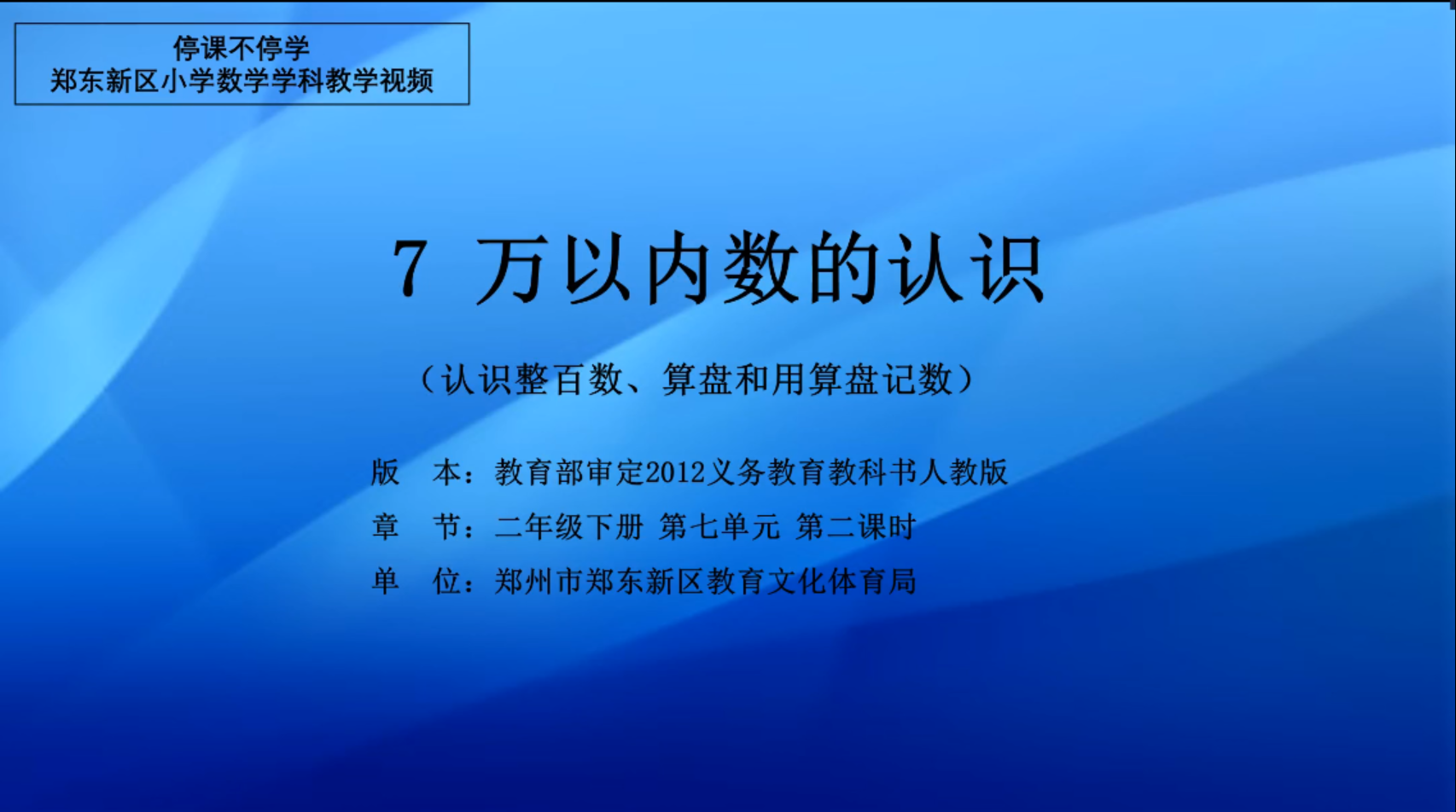 停课不停学
郑东新区小学数学学科教学视频

7 万以内数的认识

（认识整百数、算盘和用算盘记数）

版 本：教育部审定2012义务教育教科书人教版

章 节：二年级下册 第七单元 第二课时

单 位：郑州市郑东新区教育文化体育局